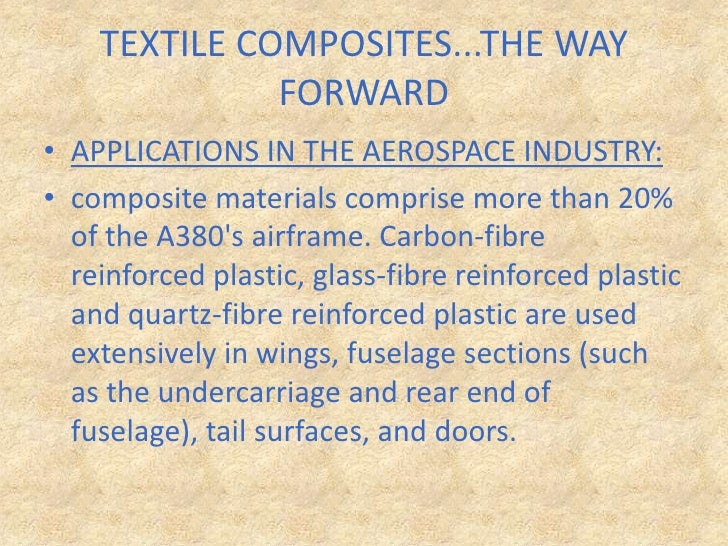 TEXTILE COMPOSITES...THE WAY FORWARD

• APPLICATIONS IN THE AEROSPACE INDUSTRY:

• composite materials comprise more than 20% of the A380's airframe. Carbon-fibre reinforced plastic, glass-fibre reinforced plastic and quartz-fibre reinforced plastic are used extensively in wings, fuselage sections (such as the undercarriage and rear end of fuselage), tail surfaces, and doors.